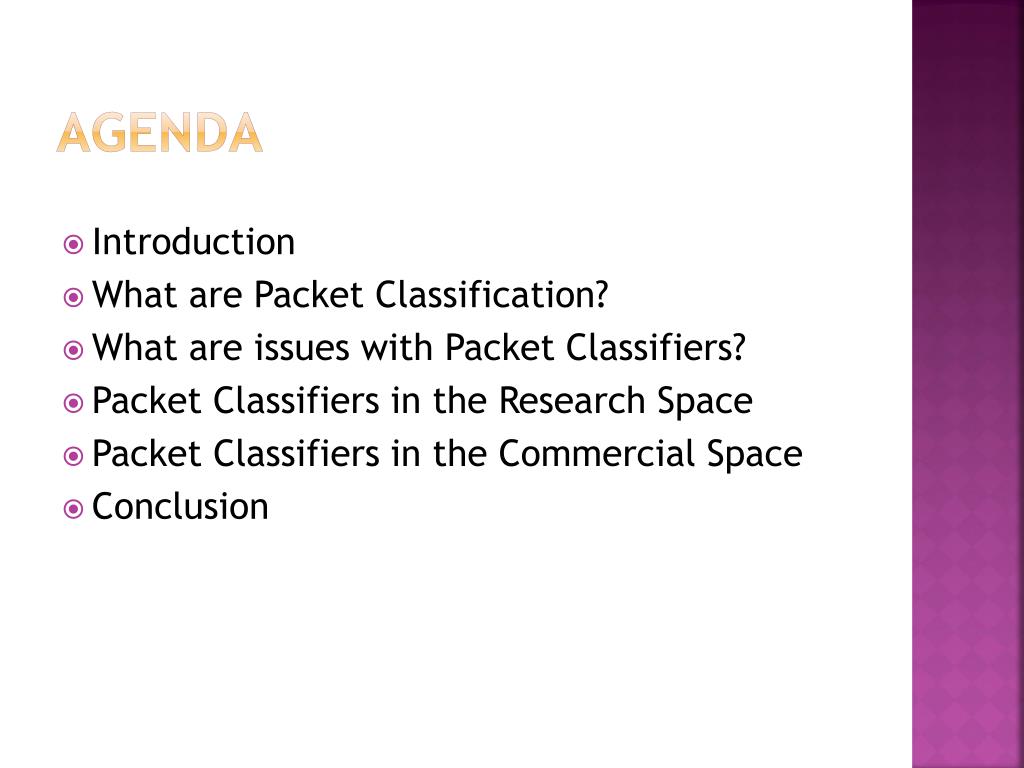 AGENDA

Introduction
What are Packet Classification?
What are issues with Packet Classifiers?
Packet Classifiers in the Research Space
Packet Classifiers in the Commercial Space
Conclusion